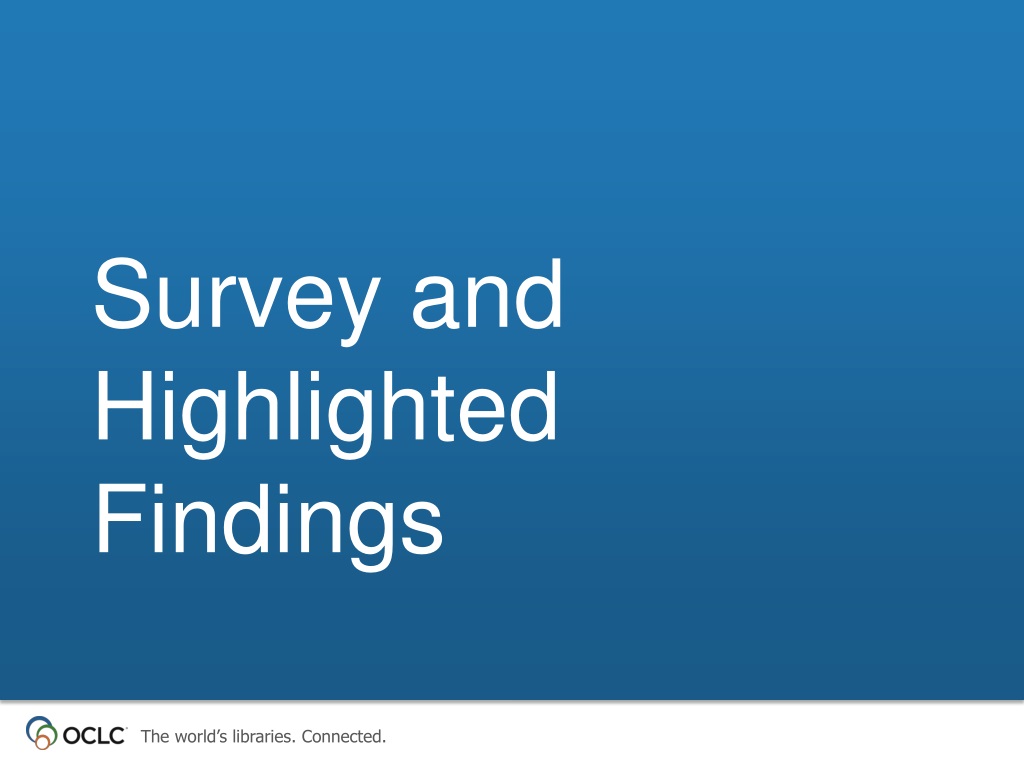 Survey and Highlighted Findings

OCLC The world's libraries. Connected.